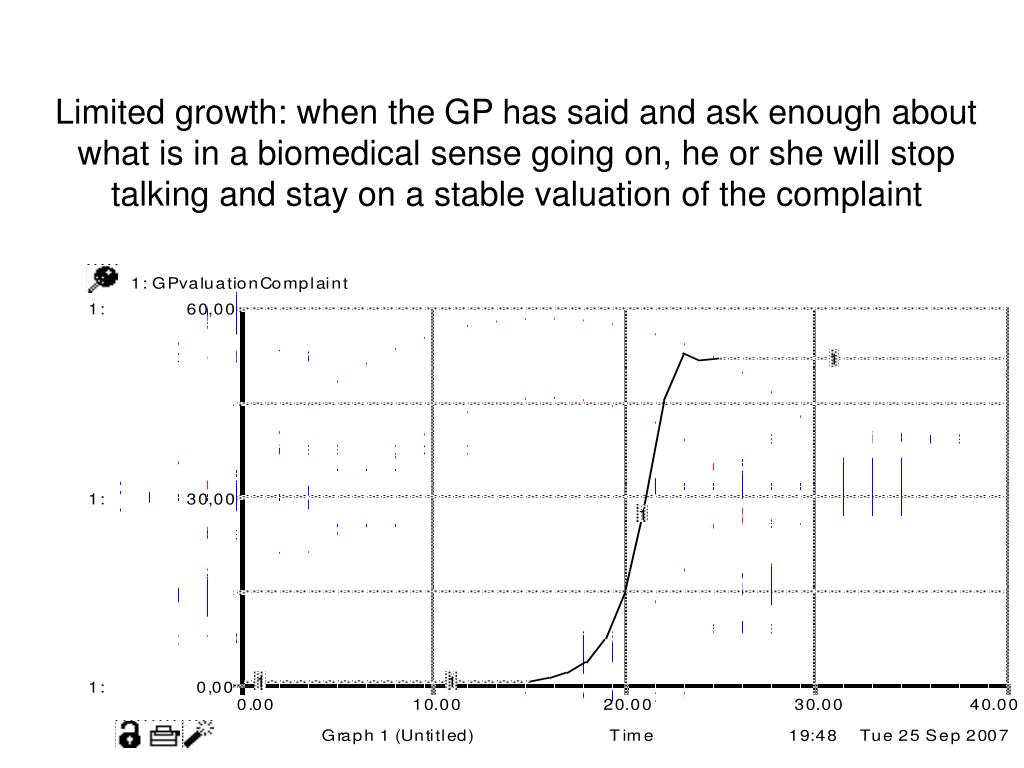 Limited growth: when the GP has said and ask enough about what is in a biomedical sense going on, he or she will stop talking and stay on a stable valuation of the complaint

1: GPvaluationComplaint

1: 60,00

1: 30,00

1: 0,00

0.00 10.00 20.00 30.00 40.00

Graph 1 (Untitled) Time 19:48 Tue 25 Sep 2007